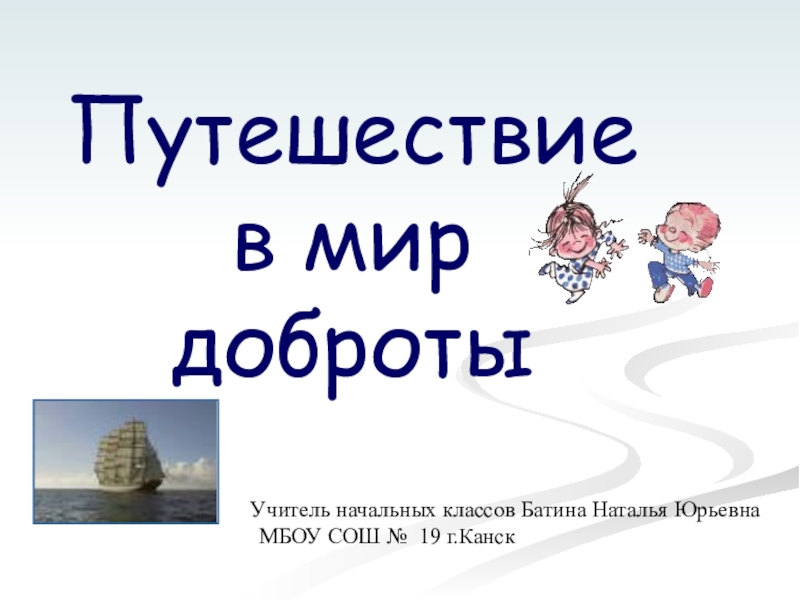 Путешествие в мир доброты

Учитель начальных классов Батина Наталья Юрьевна
МБОУ СОШ № 19 г.Канск